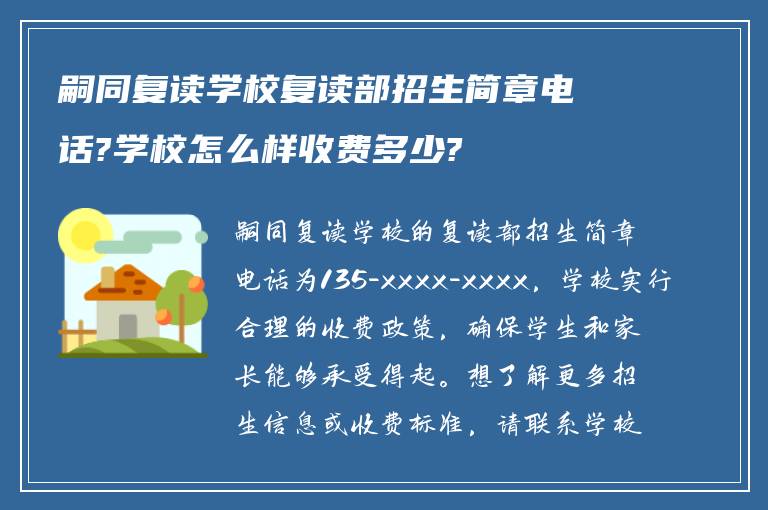 嗣同复读学校复读部招生简章电话?学校怎么样收费多少?

嗣同复读学校的复读部招生简章电话为135-xxxx-xxxx。学校实行合理的收费政策，确保学生和家长能够承受得起。想了解更多招生信息或收费标准，请联系学校